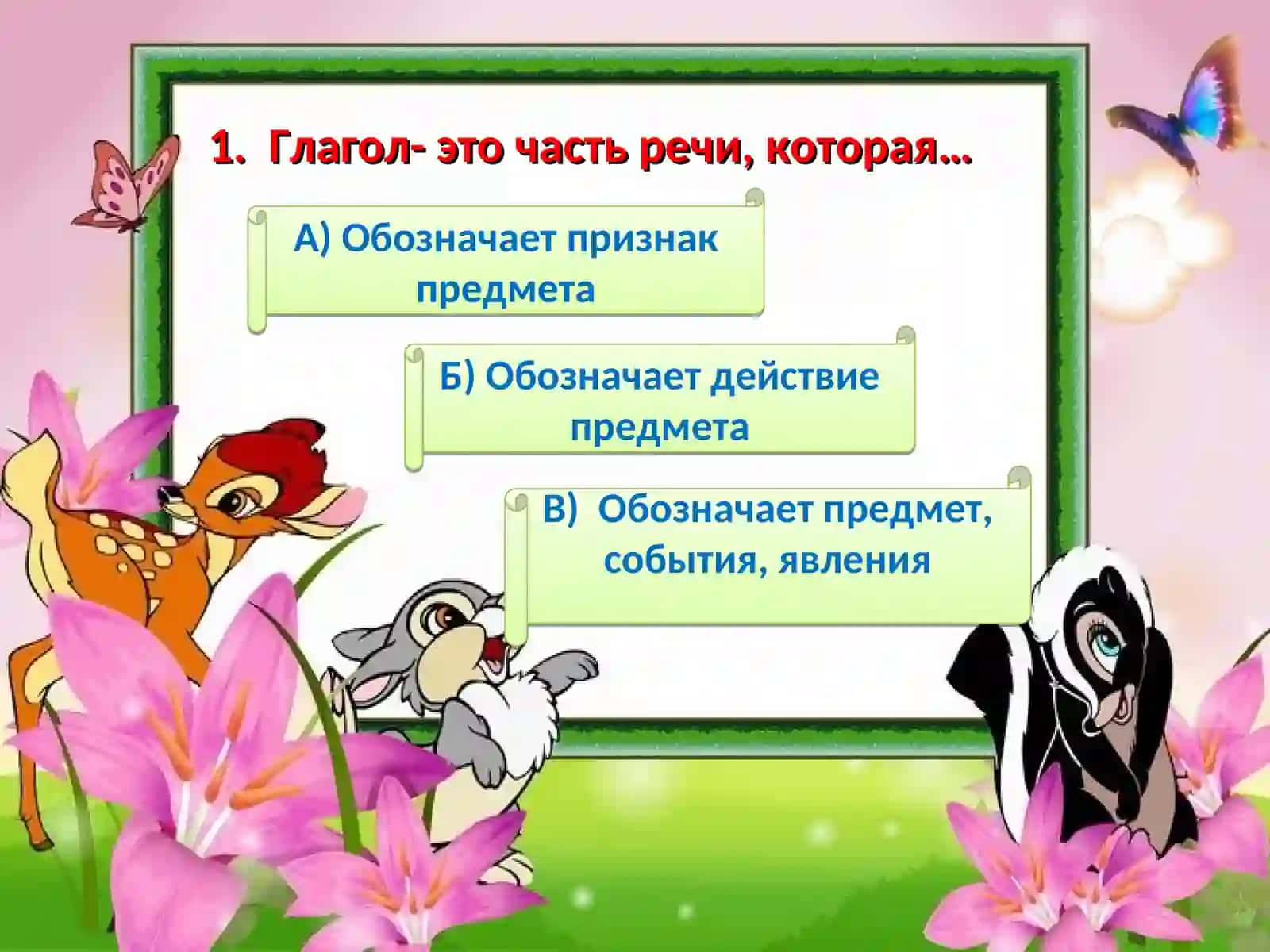 1. Глагол- это часть речи, которая…

А) Обозначает признак предмета

Б) Обозначает действие предмета

В) Обозначает предмет, события, явления